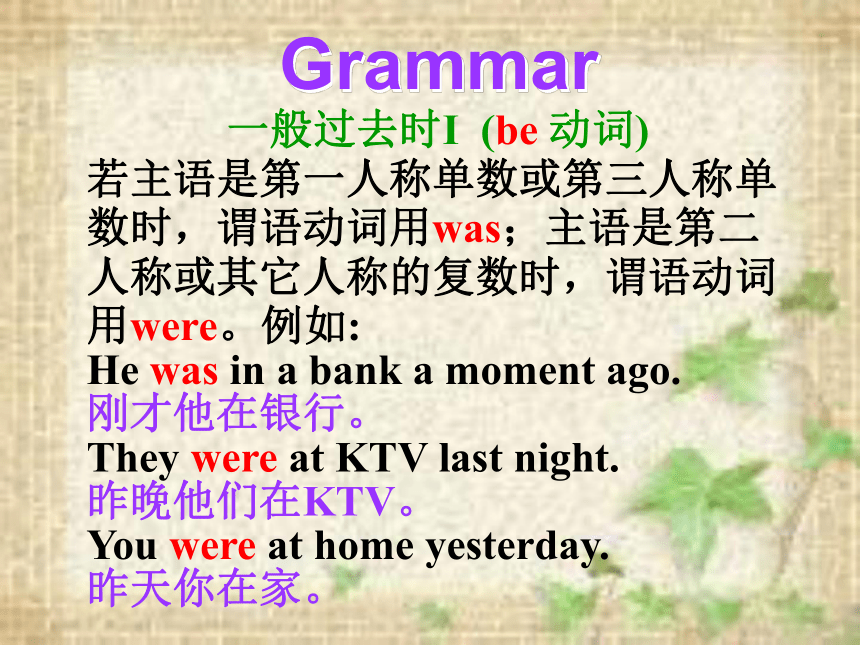 Grammar

一般过去时I (be 动词)

若主语是第一人称单数或第三人称单数时，谓语动词用was；主语是第二人称或其它人称的复数时，谓语动词用were。例如:

He was in a bank a moment ago.
刚才他在银行。
They were at KTV last night.
昨晚他们在KTV。
You were at home yesterday.
昨天你在家。